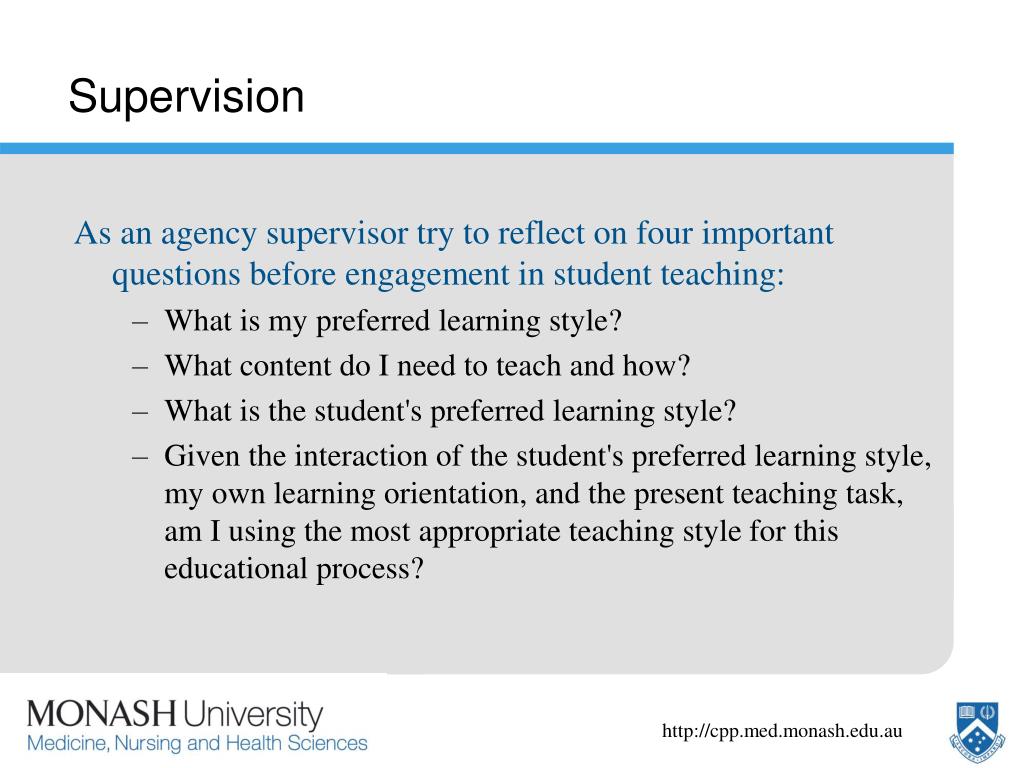 Supervision

As an agency supervisor try to reflect on four important questions before engagement in student teaching:

– What is my preferred learning style?
– What content do I need to teach and how?
– What is the student's preferred learning style?
– Given the interaction of the student's preferred learning style, my own learning orientation, and the present teaching task, am I using the most appropriate teaching style for this educational process?

MONASH University
Medicine, Nursing and Health Sciences

http://cpp.med.monash.edu.au